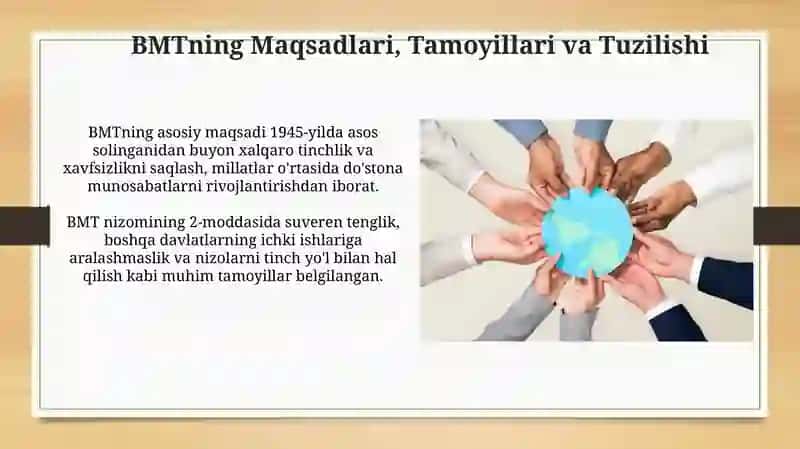 BMTning Maqsadlari, Tamoyillari va Tuzilishi

BMTning asosiy maqsadi 1945-yilda asos solinganidan buyon xalqaro tinchlik va xavfsizlikni saqlash, millatlar o'rtasida do'stona munosabatlarni rivojlantirishdan iborat.

BMT nizomining 2-moddasida suveren tenglik, boshqa davlatlarning ichki ishlariga aralashmaslik va nizolarni tinch yo'l bilan hal qilish kabi muhim tamoyillar belgilangan.